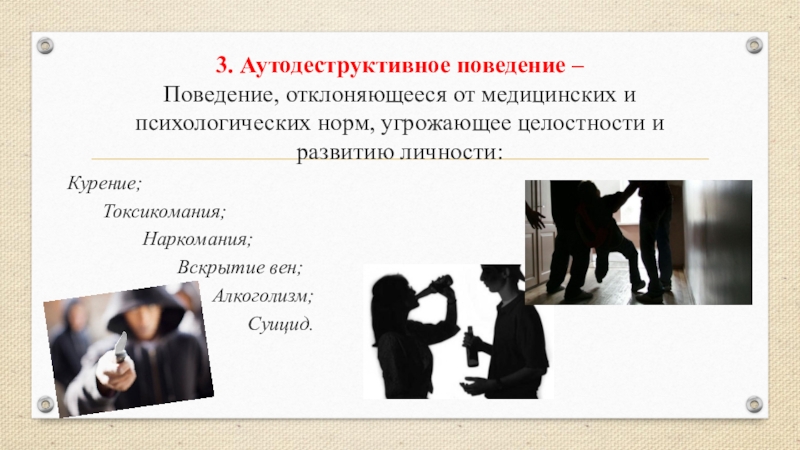 3. Аутодеструктивное поведение –
Поведение, отклоняющееся от медицинских и психологических норм, угрожающее целостности и развитию личности:

Курение;

Токсикомания;

Наркомания;

Вскрытие вен;

Алкоголизм;

Суицид.